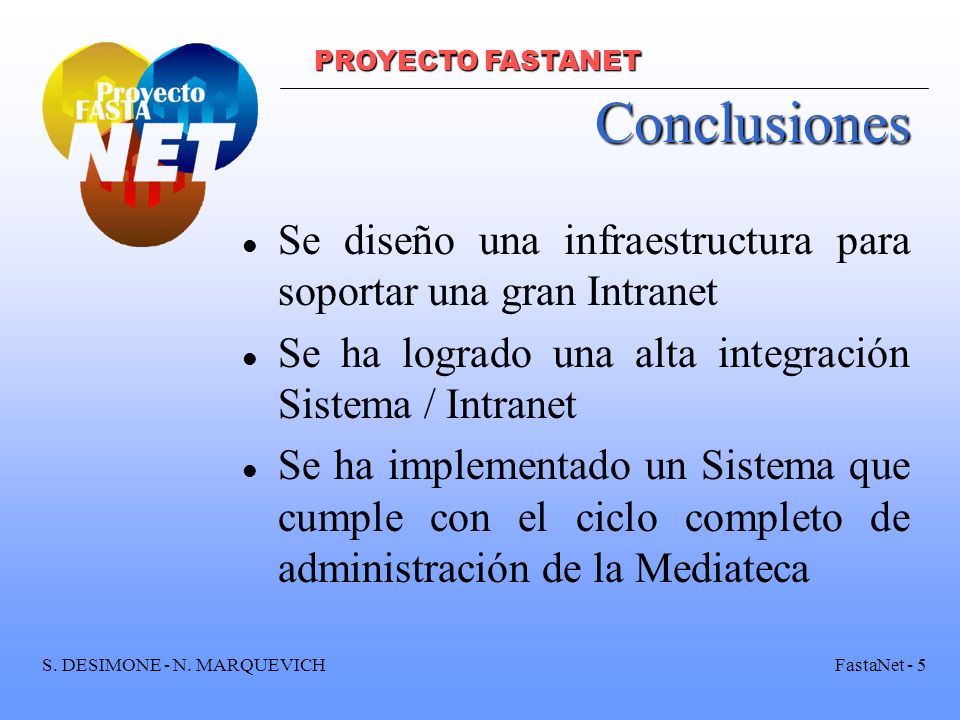 Proyecto FASTA NET

PROYECTO FASTANET

Conclusiones

- Se diseño una infraestructura para soportar una gran Intranet
- Se ha logrado una alta integración Sistema / Intranet
- Se ha implementado un Sistema que cumple con el ciclo completo de administración de la Mediateca

S. DESIMONE - N. MARQUEVICH

FastaNet - 5